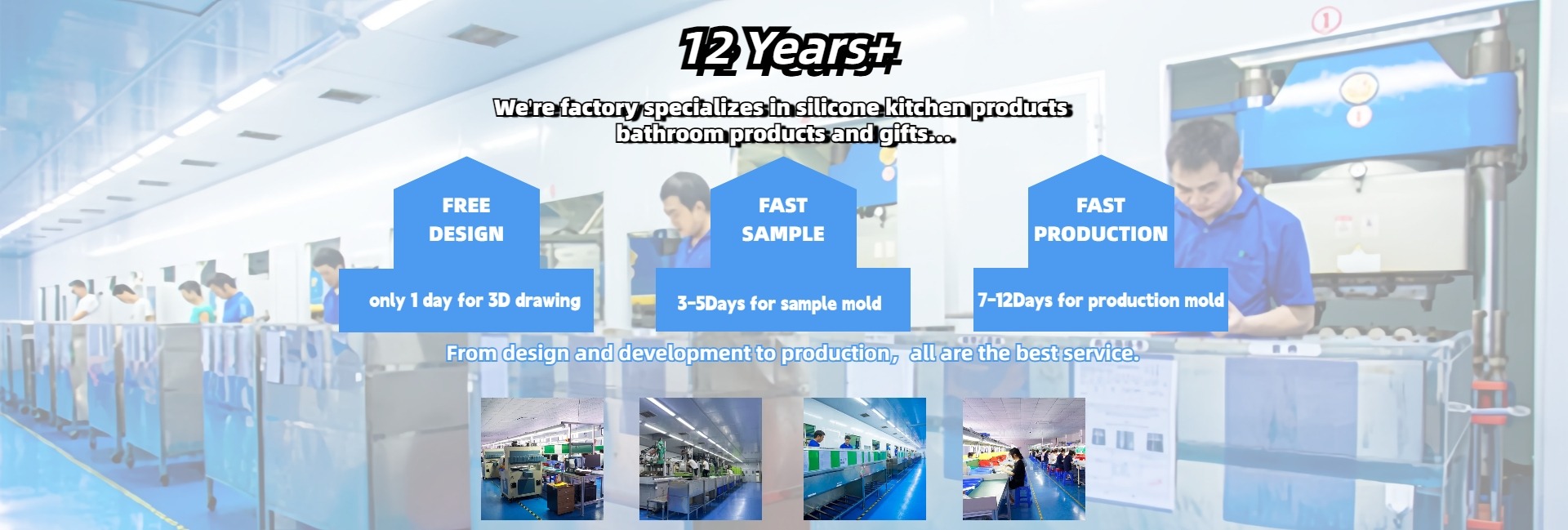 12 Years+

We're factory specializes in silicone kitchen products bathroom products and gifts...

FREE DESIGN

only 1 day for 3D drawing

FAST SAMPLE

3-5Days for sample mold

FAST PRODUCTION

7-12Days for production mold

From design and development to production, all are the best service.